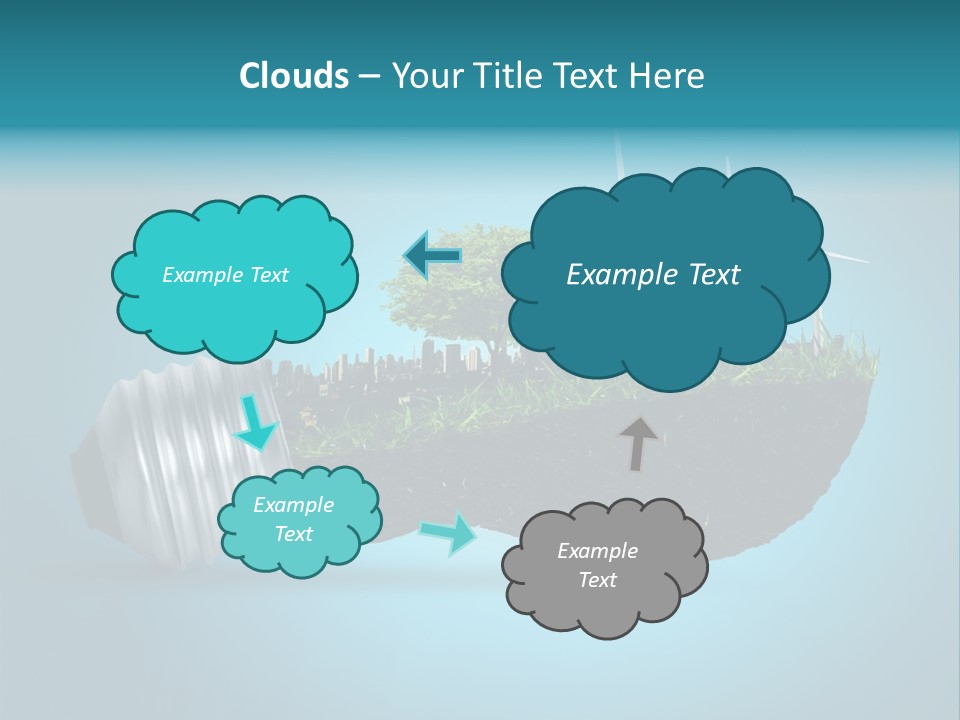 Clouds – Your Title Text Here

Example Text

Example Text

Example Text

Example Text